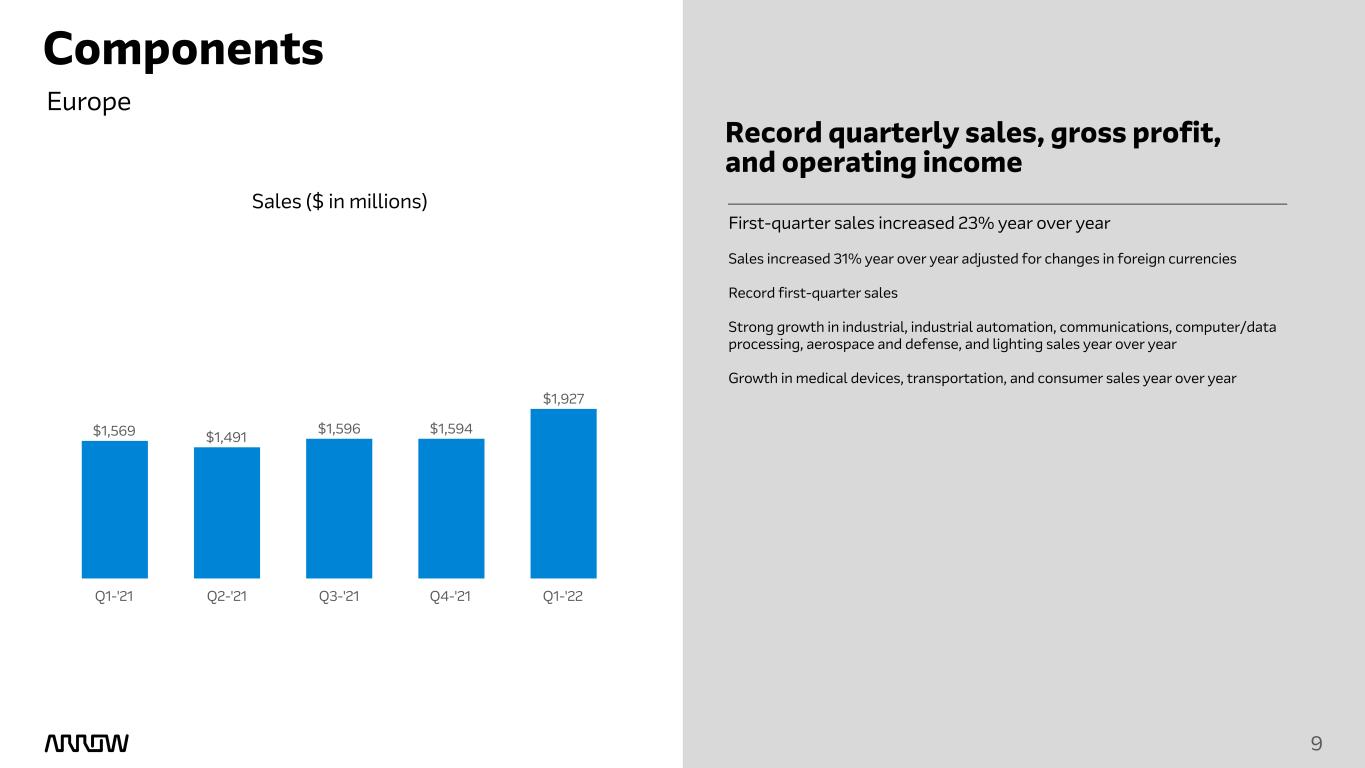 Components
Europe

Sales ($ in millions)

$1,569
$1,491
$1,596
$1,594
$1,927

Q1-'21
Q2-'21
Q3-'21
Q4-'21
Q1-'22

Record quarterly sales, gross profit, and operating income

First-quarter sales increased 23% year over year

Sales increased 31% year over year adjusted for changes in foreign currencies

Record first-quarter sales

Strong growth in industrial, industrial automation, communications, computer/data processing, aerospace and defense, and lighting sales year over year

Growth in medical devices, transportation, and consumer sales year over year

ARROW

9